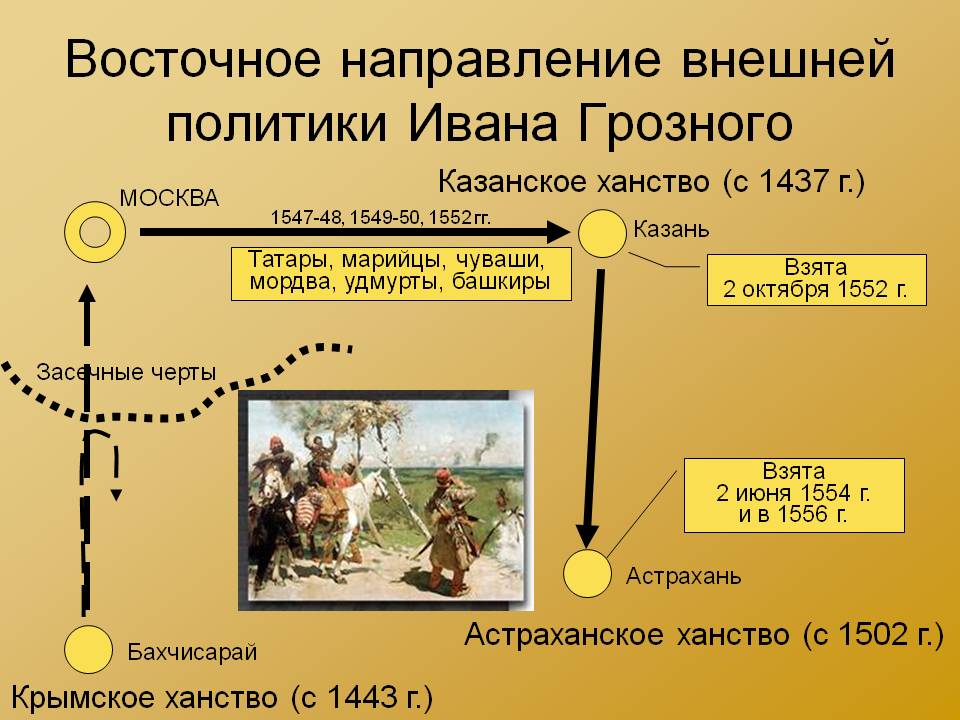 Восточное направление внешней политики Ивана Грозного

Казанское ханство (с 1437 г.)

МОСКВА

1547-48, 1549-50, 1552 гг.

Казань

Татары, марийцы, чуваши, мордва, удмурты, башкиры

Взята 2 октября 1552 г.

Засечные черты

Взята 2 июня 1554 г. и в 1556 г.

Астрахань

Астраханское ханство (с 1502 г.)

Бахчисарай

Крымское ханство (с 1443 г.)